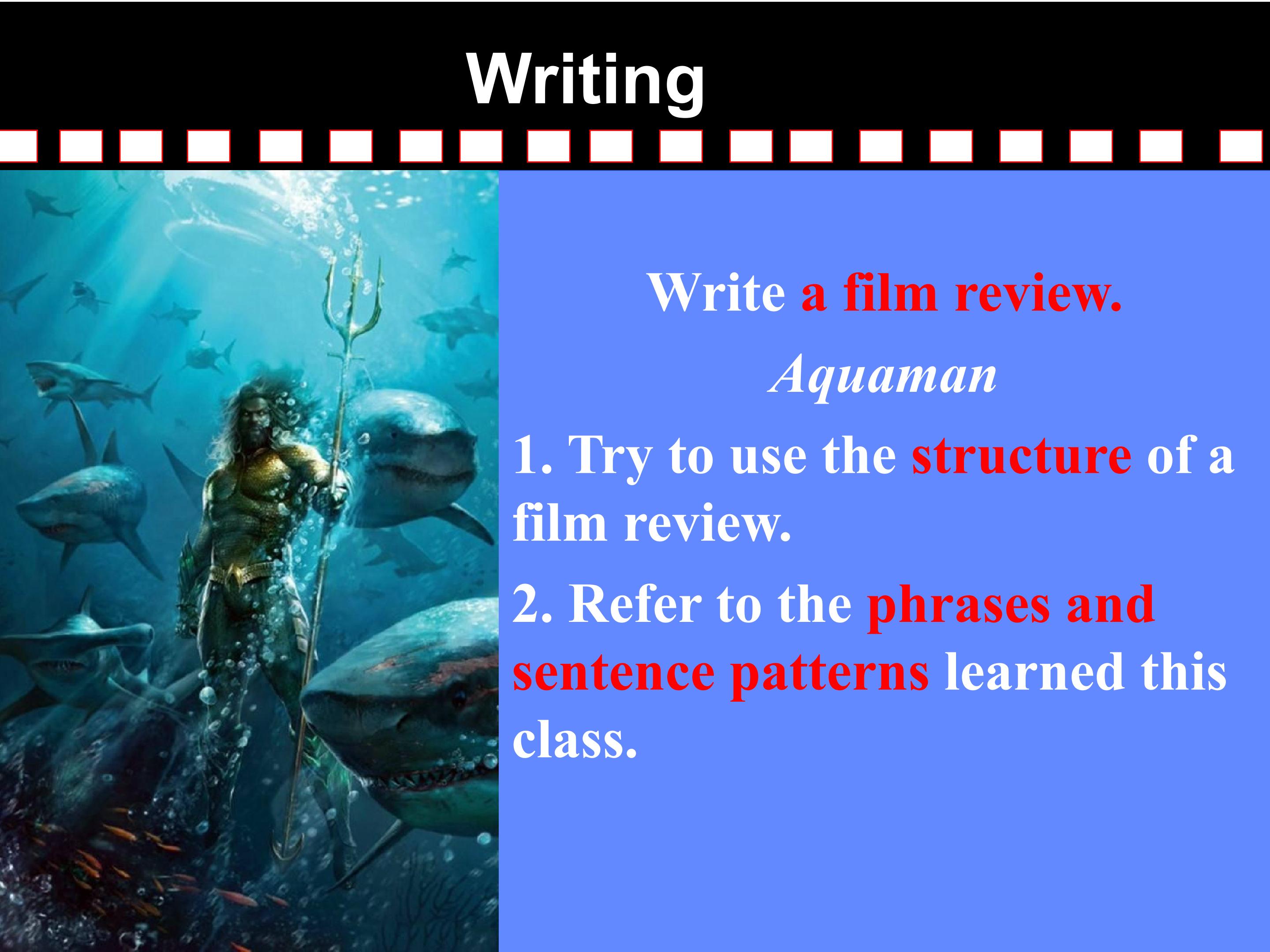 Writing

Write a film review.

Aquaman

1. Try to use the structure of a film review.

2. Refer to the phrases and sentence patterns learned this class.